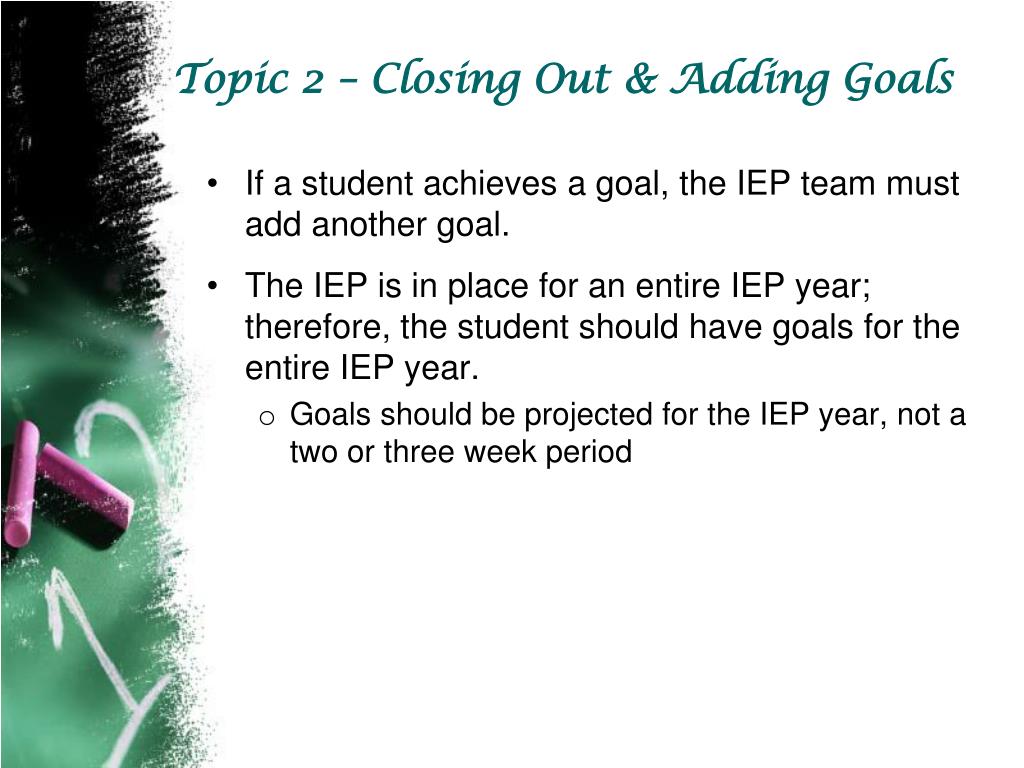 Topic 2 – Closing Out & Adding Goals

• If a student achieves a goal, the IEP team must add another goal.

• The IEP is in place for an entire IEP year; therefore, the student should have goals for the entire IEP year.

o Goals should be projected for the IEP year, not a two or three week period